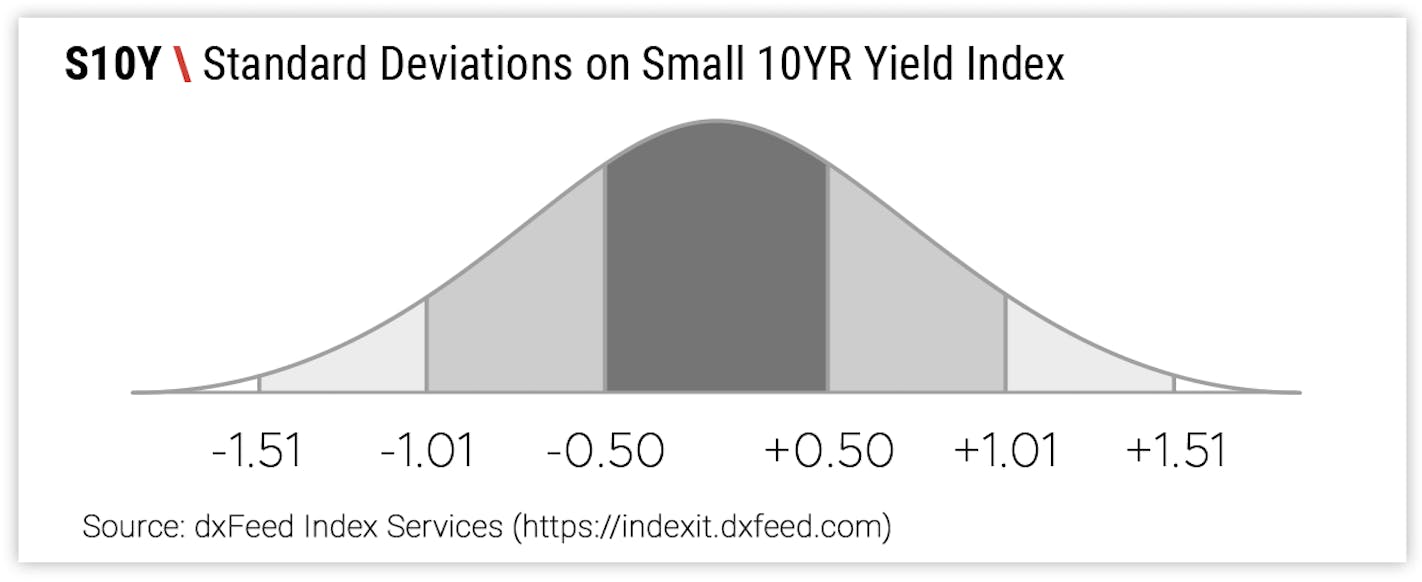 S10Y \ Standard Deviations on Small 10YR Yield Index

-1.51 -1.01 -0.50 +0.50 +1.01 +1.51

Source: dxFeed Index Services (https://indexit.dxfeed.com)